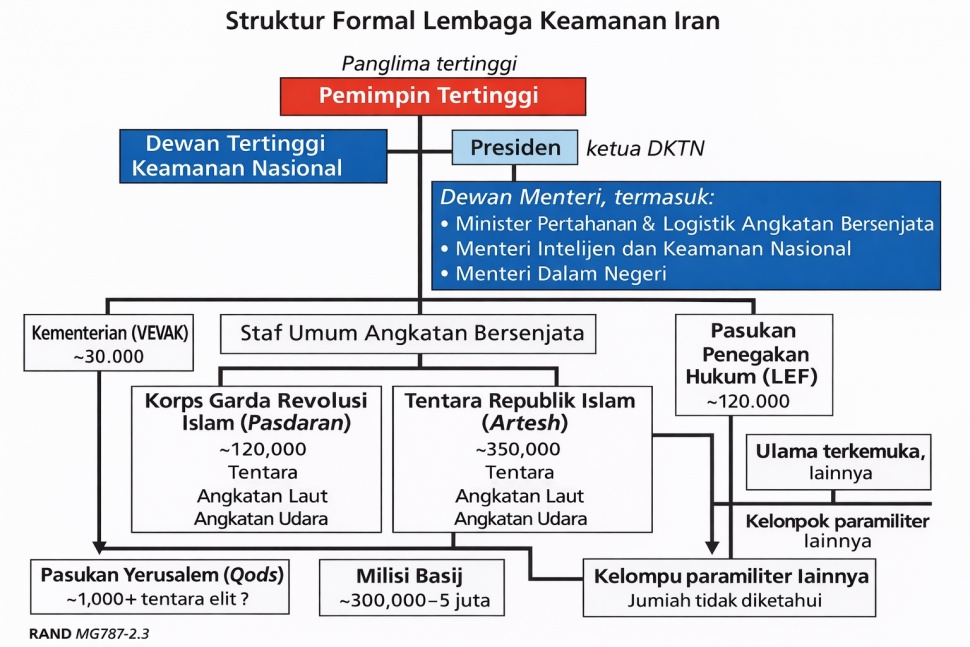 Struktur Formal Lembaga Keamanan Iran

Panglima tertinggi

Pemimpin Tertinggi

Dewan Tertinggi Keamanan Nasional

Presiden

ketua DKTN

Dewan Menteri, termasuk:
• Minister Pertahanan & Logistik Angkatan Bersenjata
• Menteri Intelijen dan Keamanan Nasional
• Menteri Dalam Negeri

Kementerian (VEVAK) ~30.000

Staf Umum Angkatan Bersenjata

Pasukan Penegakan Hukum (LEF) ~120.000

Korps Garda Revolusi Islam (Pasdaran)
~120,000
Tentara
Angkatan Laut
Angkatan Udara

Tentara Republik Islam (Artesh)
~350,000
Tentara
Angkatan Laut
Angkatan Udara

Ulama terkemuka, lainnya

Kelonpok paramiliter lainnya

Pasukan Yerusalem (Qods)
~1,000+ tentara elit ?

Milisi Basij
~300,000–5 juta

Kelompu paramiliter lainnya
Jumiah tidak diketahui

RAND MG787-2.3